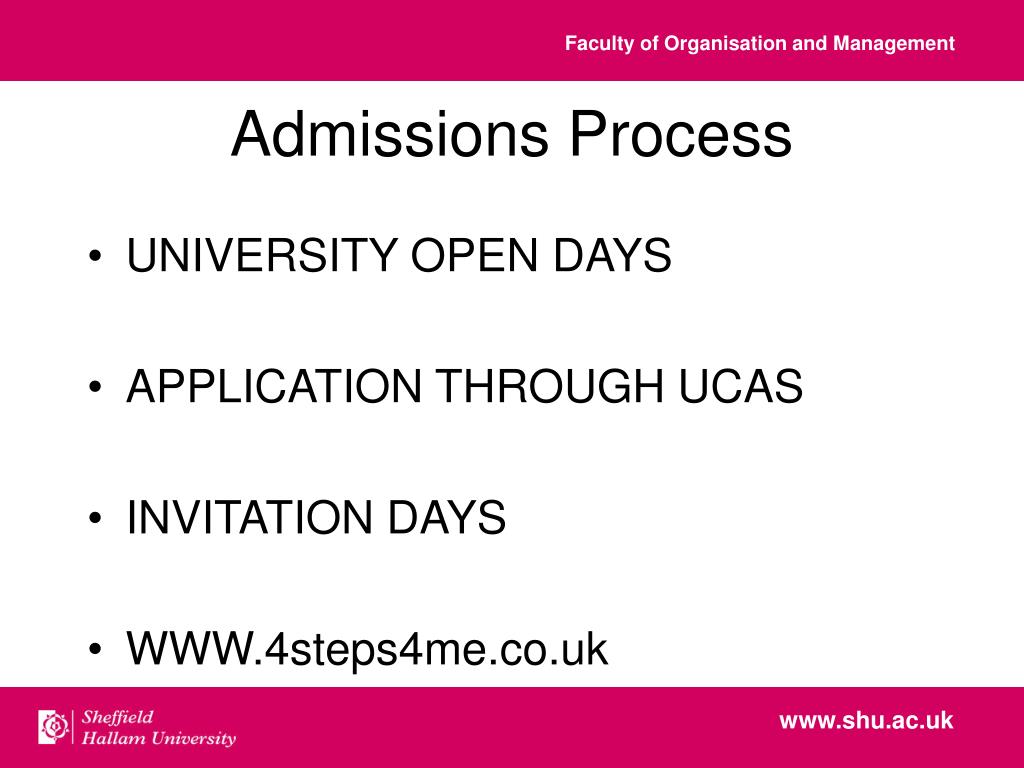 Faculty of Organisation and Management

Admissions Process

• UNIVERSITY OPEN DAYS

• APPLICATION THROUGH UCAS

• INVITATION DAYS

• WWW.4steps4me.co.uk

Sheffield Hallam University

www.shu.ac.uk